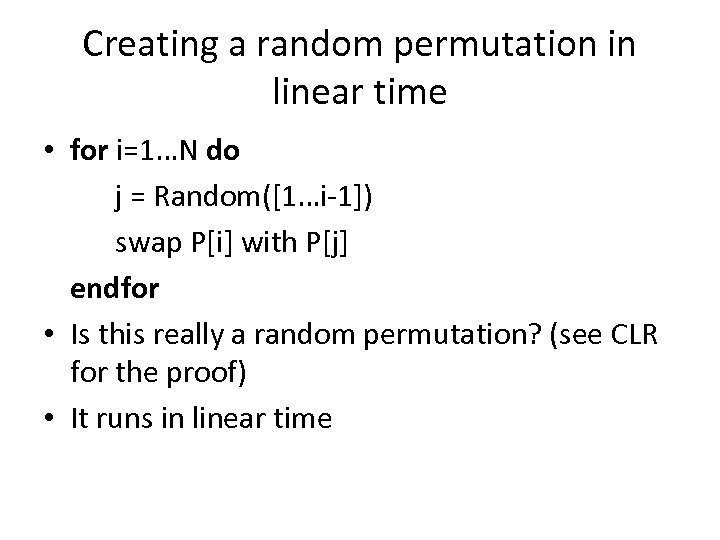 Creating a random permutation in linear time

• for i=1…N do
j = Random([1…i-1])
swap P[i] with P[j]
endfor

• Is this really a random permutation? (see CLR for the proof)

• It runs in linear time